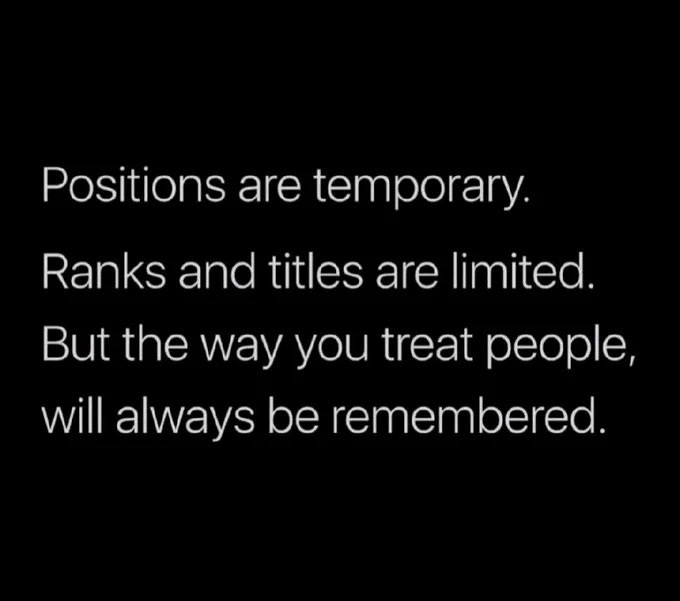 Positions are temporary.
Ranks and titles are limited.
But the way you treat people, will always be remembered.